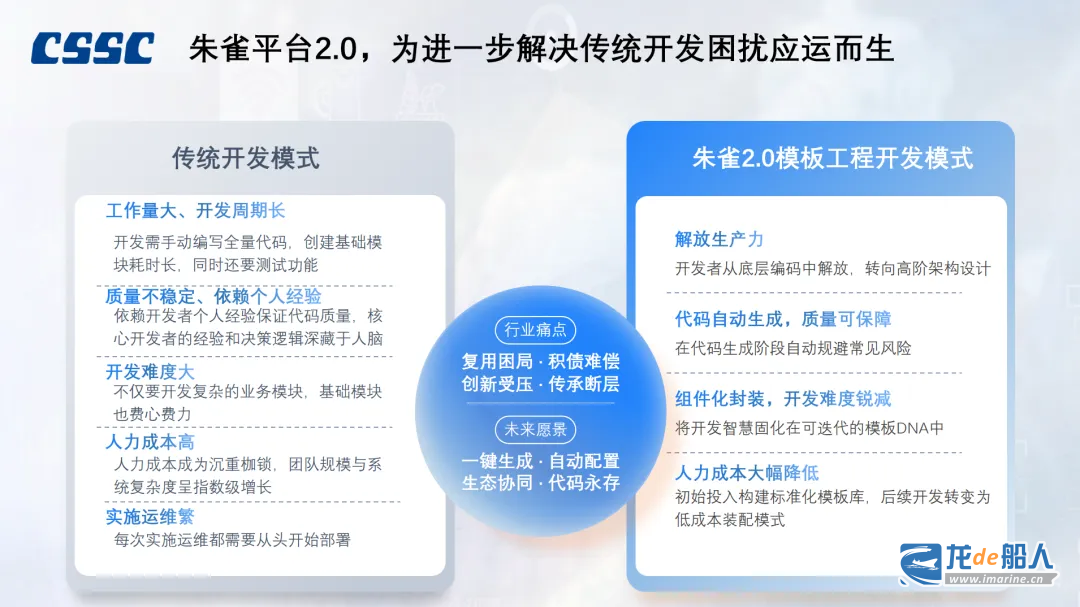 CSSC 朱雀平台2.0，为进一步解决传统开发困扰应运而生

传统开发模式

工作量大、开发周期长
开发需手动编写全量代码，创建基础模块耗时长，同时还要测试功能

质量不稳定、依赖个人经验
依赖开发者个人经验保证代码质量，核心开发者的经验和决策逻辑深藏于人脑

开发难度大
不仅要开发复杂的业务模块，基础模块也费心费力

人力成本高
人力成本成为沉重枷锁，团队规模与系统复杂度呈指数级增长

实施运维繁
每次实施运维都需要从头开始部署

行业痛点
复用困局 · 积债难偿
创新受压 · 传承断层

未来愿景
一键生成 · 自动配置
生态协同 · 代码永存

朱雀2.0模板工程开发模式

解放生产力
开发者从底层编码中解放，转向高阶架构设计

代码自动生成，质量可保障
在代码生成阶段自动规避常见风险

组件化封装，开发难度锐减
将开发智慧固化在可迭代的模板DNA中

人力成本大幅降低
初始投入构建标准化模板库，后续开发转变为低成本装配模式

龙de船人
www.imarine.cn